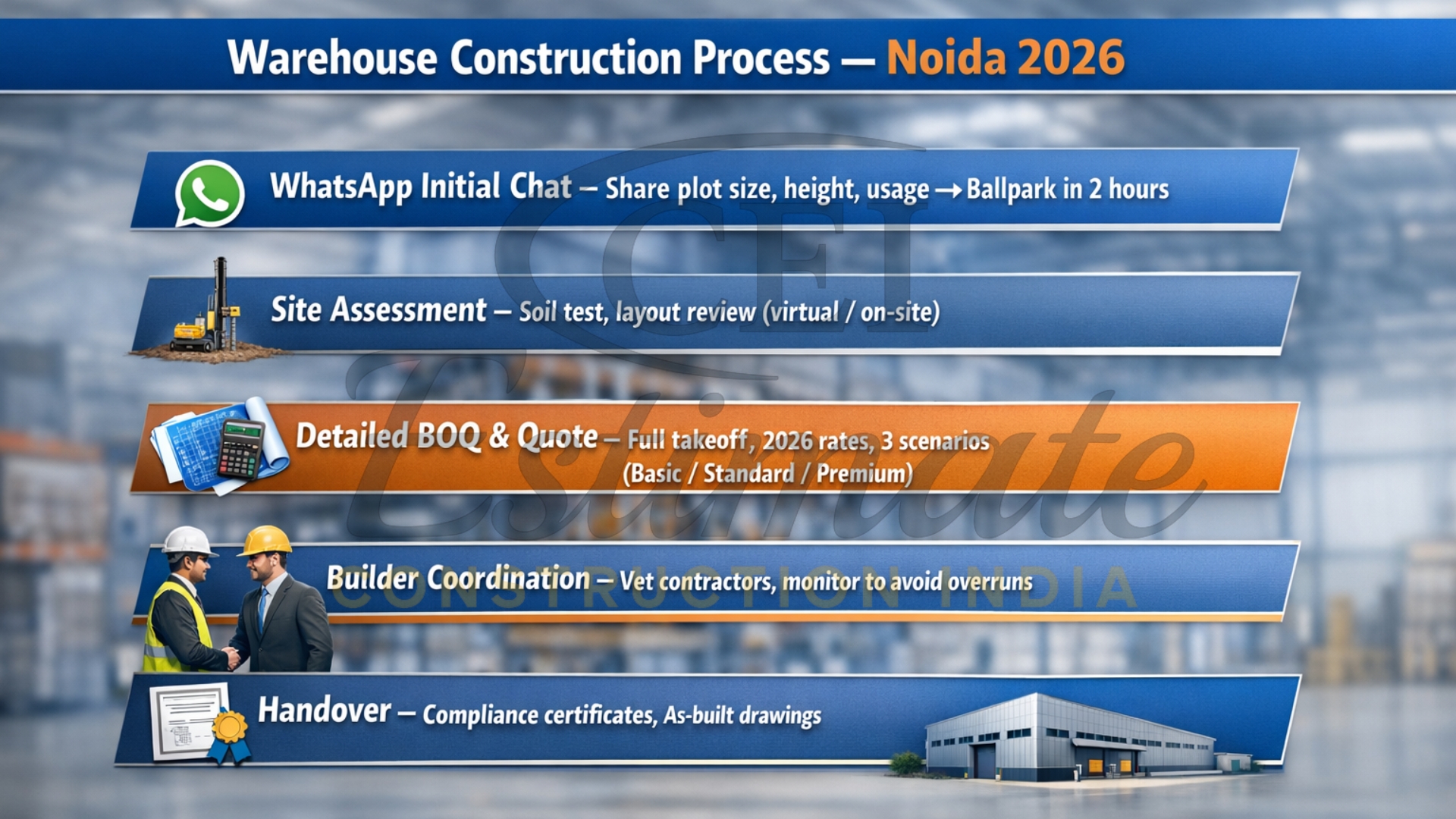 Warehouse Construction Process — Noida 2026

WhatsApp Initial Chat – Share plot size, height, usage → Ballpark in 2 hours

Site Assessment – Soil test, layout review (virtual / on-site)

Detailed BOQ & Quote – Full takeoff, 2026 rates, 3 scenarios (Basic / Standard / Premium)

Builder Coordination – Vet contractors, monitor to avoid overruns

Handover – Compliance certificates, As-built drawings

CEI
Estimate
CONSTRUCTION INDIA